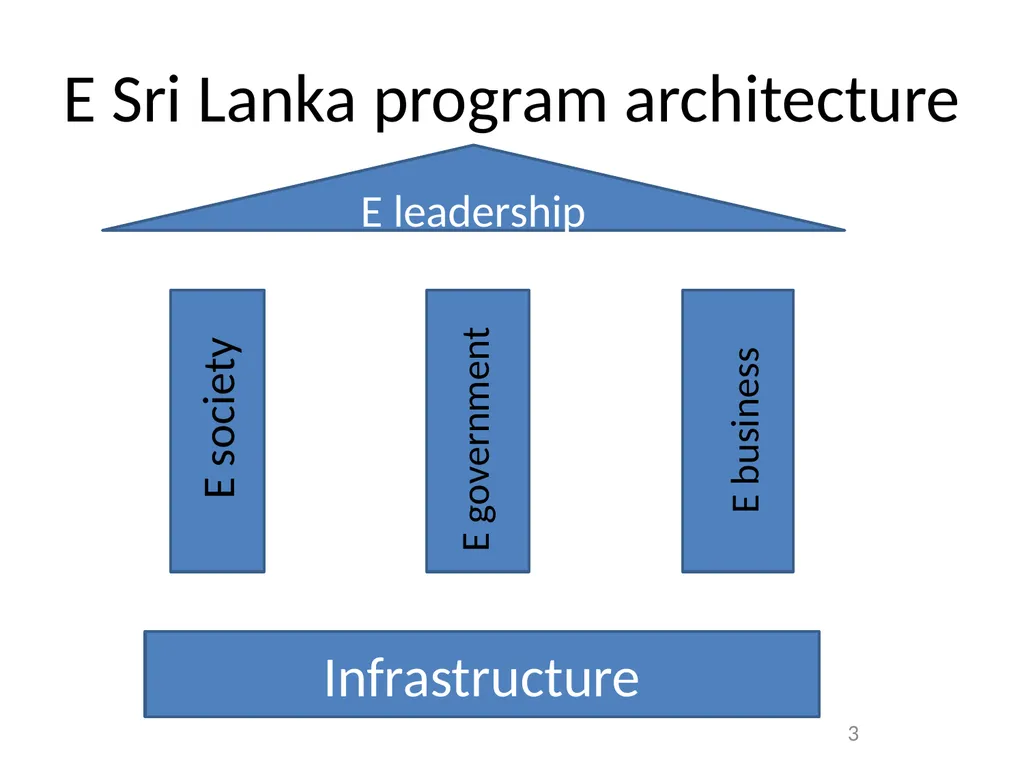 E Sri Lanka program architecture

E leadership

E society

E government

E business

Infrastructure

3